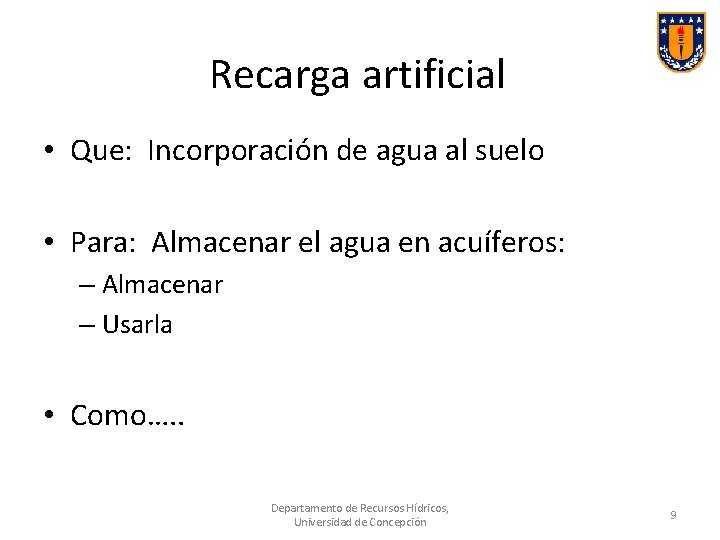 Recarga artificial

• Que: Incorporación de agua al suelo

• Para: Almacenar el agua en acuíferos:
– Almacenar
– Usarla

• Como…..

Departamento de Recursos Hídricos, Universidad de Concepción

9